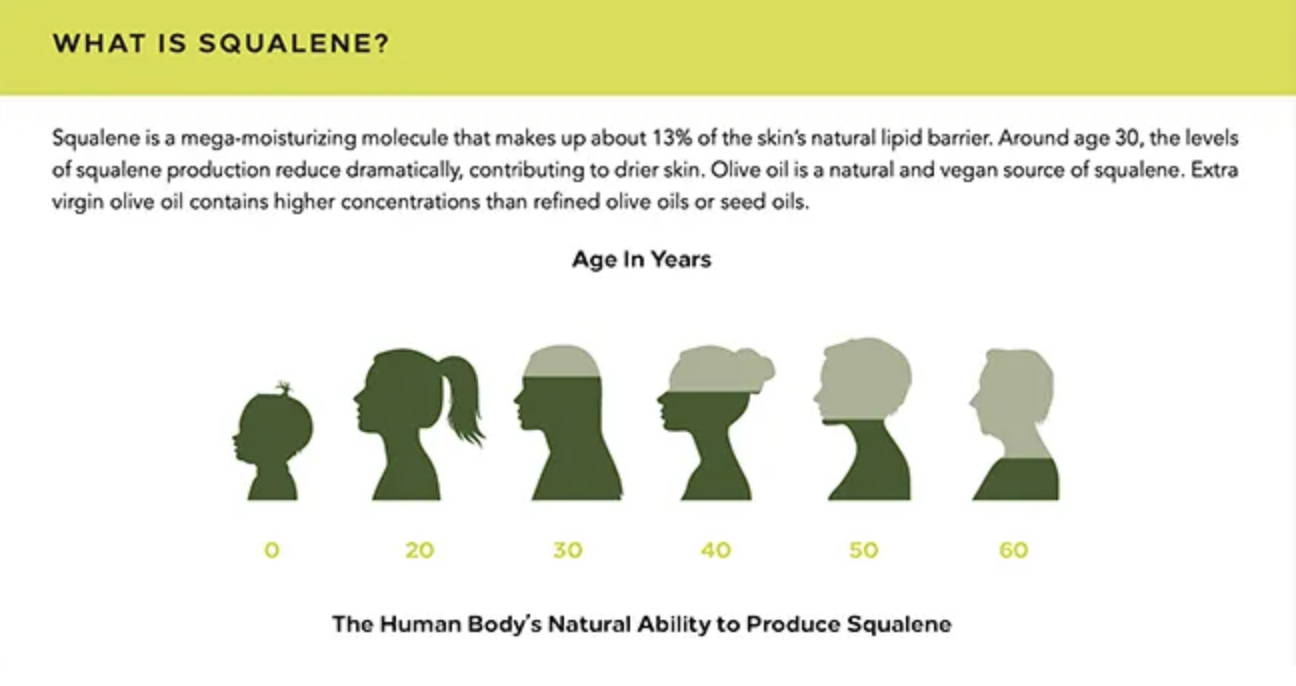 WHAT IS SQUALENE?

Squalene is a mega-moisturizing molecule that makes up about 13% of the skin's natural lipid barrier. Around age 30, the levels of squalene production reduce dramatically, contributing to drier skin. Olive oil is a natural and vegan source of squalene. Extra virgin olive oil contains higher concentrations than refined olive oils or seed oils.

Age In Years

0

20

30

40

50

60

The Human Body's Natural Ability to Produce Squalene